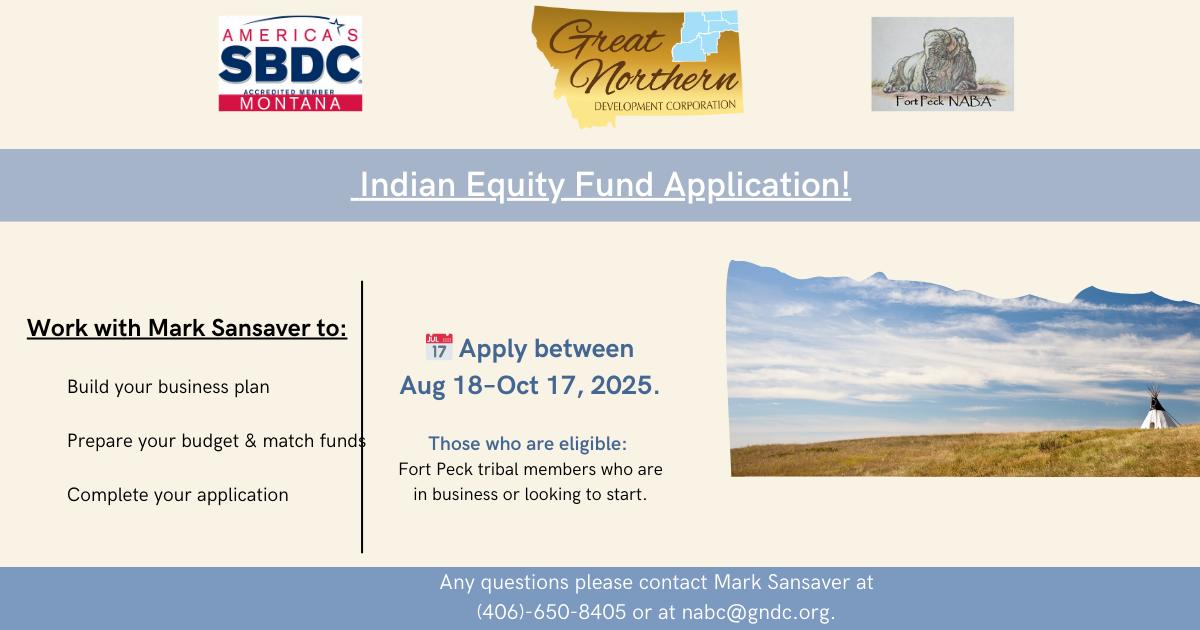 AMERICA'S SBDC ACCREDITED MEMBER MONTANA

Great Northern DEVELOPMENT CORPORATION

Fort Peck NABA

Indian Equity Fund Application!

Work with Mark Sansaver to:

Build your business plan

Prepare your budget & match funds

Complete your application

JUL 17 Apply between Aug 18-Oct 17, 2025.

Those who are eligible:
Fort Peck tribal members who are in business or looking to start.

Any questions please contact Mark Sansaver at (406)-650-8405 or at nabc@gndc.org.